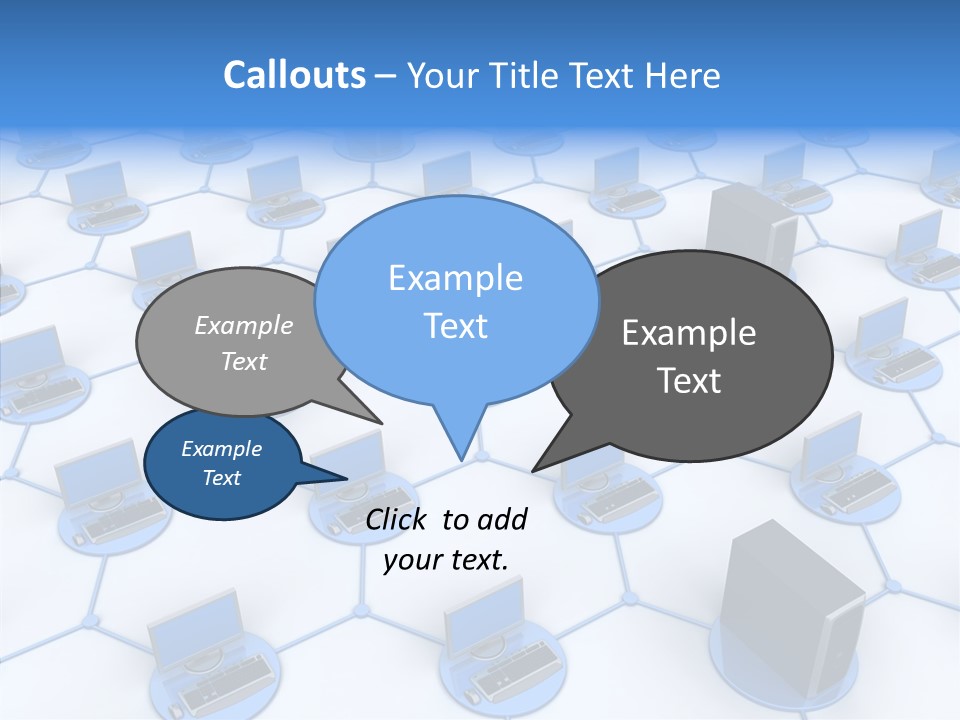 Callouts – Your Title Text Here

Example Text

Example Text

Example Text

Example Text

Click to add your text.